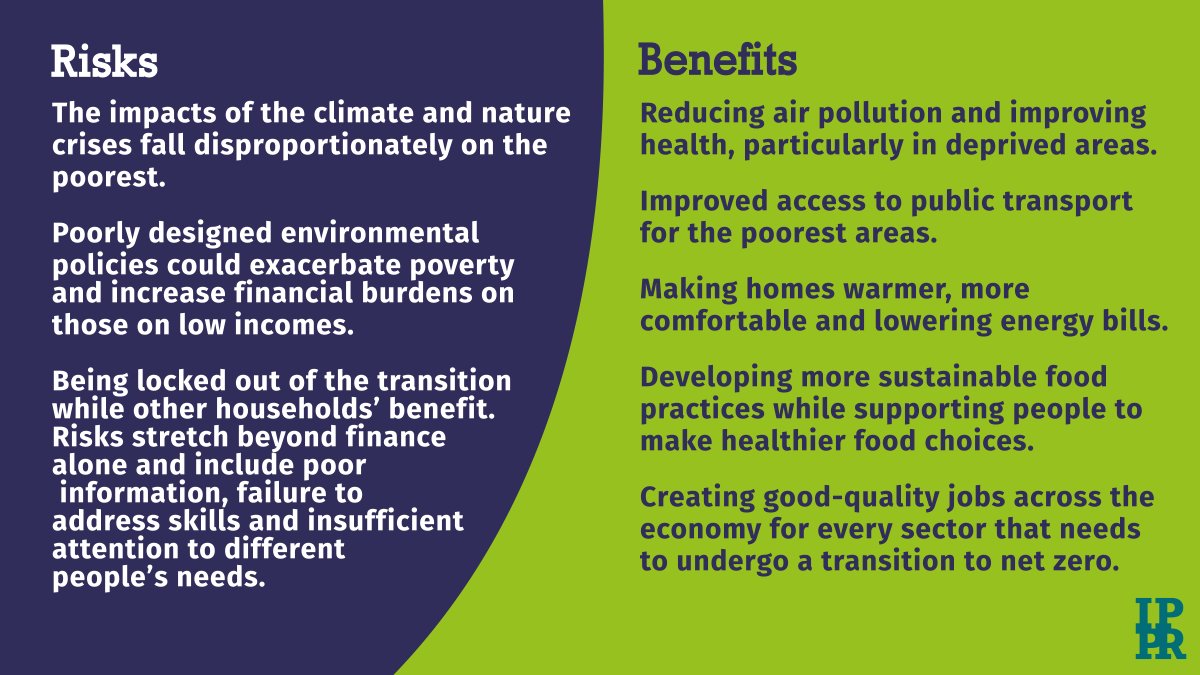 Risks

The impacts of the climate and nature crises fall disproportionately on the poorest.

Poorly designed environmental policies could exacerbate poverty and increase financial burdens on those on low incomes.

Being locked out of the transition while other households' benefit. Risks stretch beyond finance alone and include poor information, failure to address skills and insufficient attention to different people's needs.

Benefits

Reducing air pollution and improving health, particularly in deprived areas.

Improved access to public transport for the poorest areas.

Making homes warmer, more comfortable and lowering energy bills.

Developing more sustainable food practices while supporting people to make healthier food choices.

Creating good-quality jobs across the economy for every sector that needs to undergo a transition to net zero.

IPPR